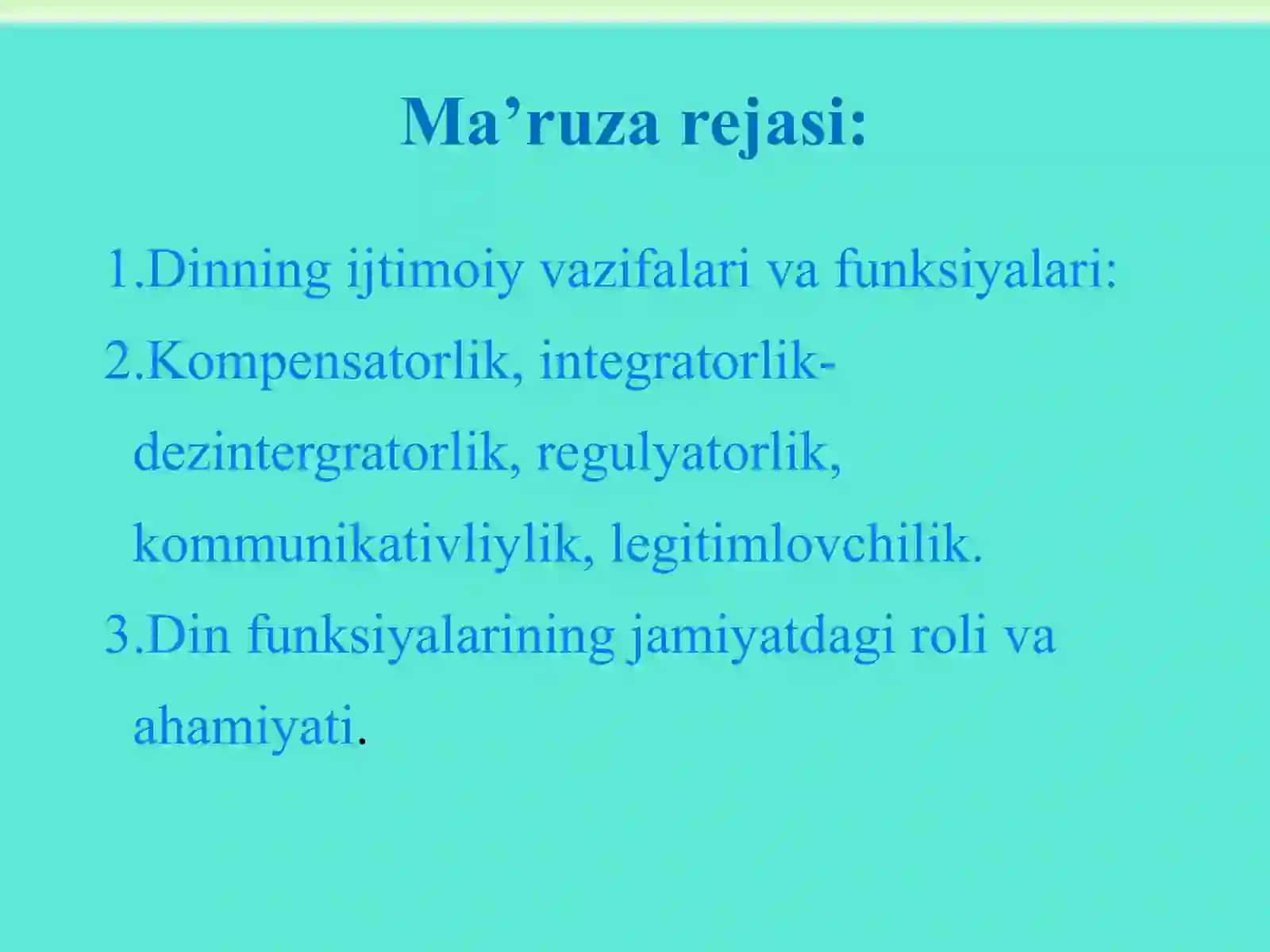 Ma’ruza rejasi:

1.Dinning ijtimoiy vazifalari va funksiyalari:

2.Kompensatorlik, integratorlik-dezintergratorlik, regulyatorlik, kommunikativliylik, legitimlovchilik.

3.Din funksiyalarining jamiyatdagi roli va ahamiyati.